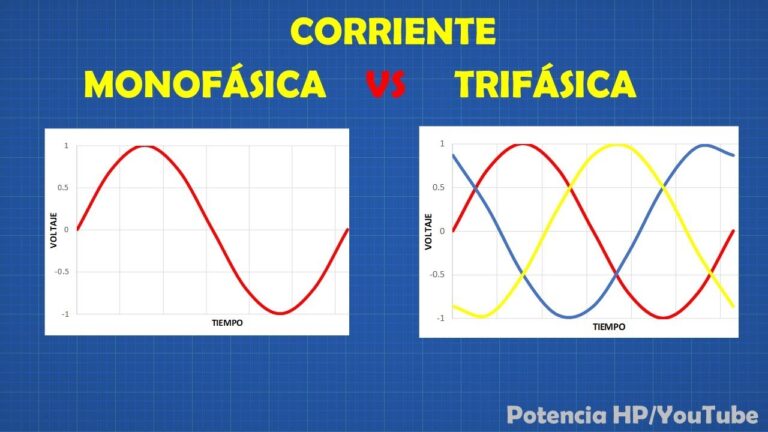 CORRIENTE

MONOFÁSICA VS TRIFÁSICA

1
0.5
0
-0.5
-1
VOLTAJE
TIEMPO

1
0.5
0
-0.5
-1
VOLTAJE
TIEMPO

Potencia HP/YouTube